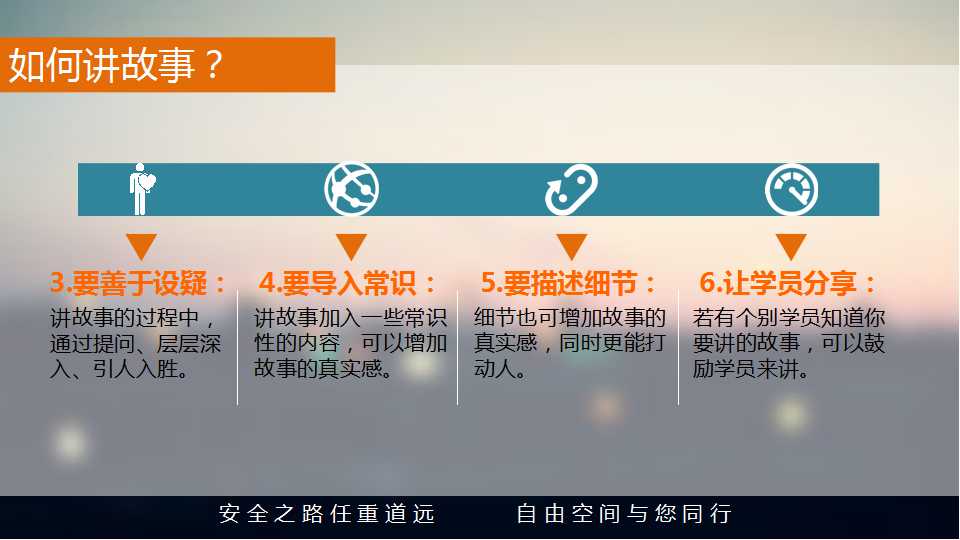 如何讲故事？

3.要善于设疑：
讲故事的过程中，通过提问、层层深入、引人入胜。

4.要导入常识：
讲故事加入一些常识性的内容，可以增加故事的真实感。

5.要描述细节：
细节也可增加故事的真实感，同时更能打动人。

6.让学员分享：
若有个别学员知道你要讲的故事，可以鼓励学员来讲。

安全之路任重道远　　自由空间与您同行